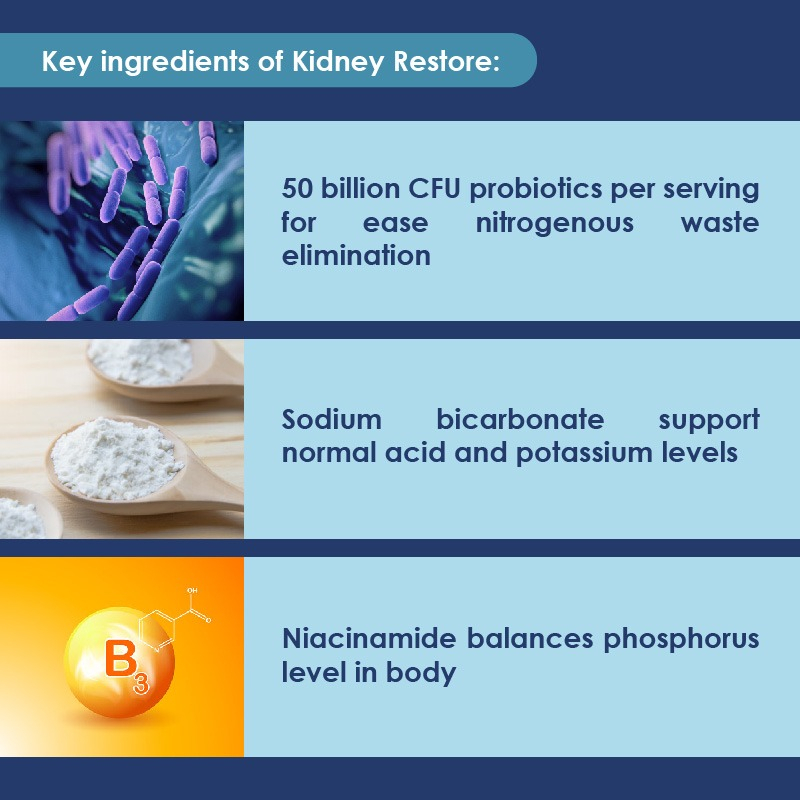 Key ingredients of Kidney Restore:

50 billion CFU probiotics per serving for ease nitrogenous waste elimination

Sodium bicarbonate support normal acid and potassium levels

OH

$B_3$

Niacinamide balances phosphorus level in body